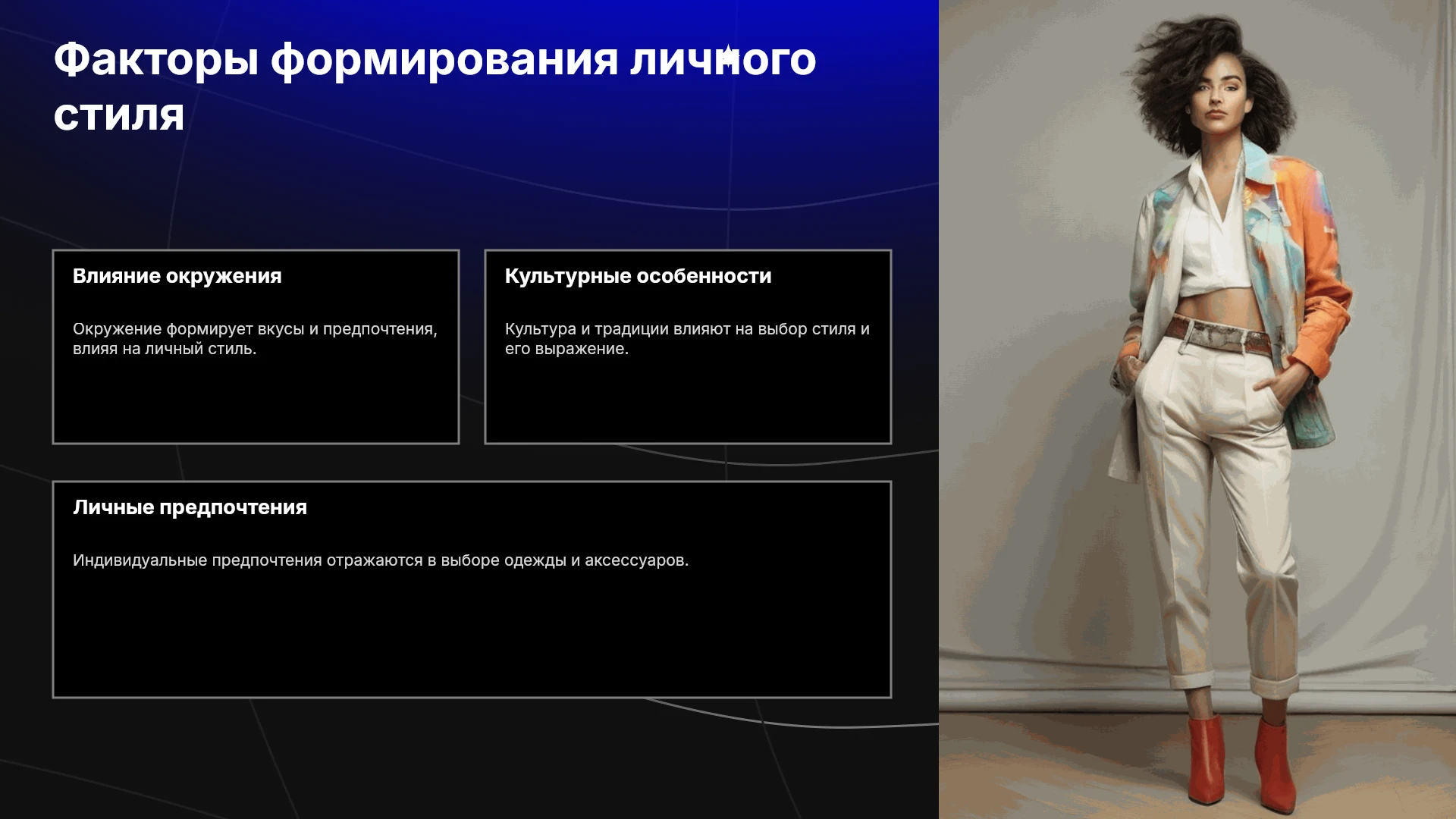 Факторы формирования личного стиля

Влияние окружения

Окружение формирует вкусы и предпочтения, влияя на личный стиль.

Культурные особенности

Культура и традиции влияют на выбор стиля и его выражение.

Личные предпочтения

Индивидуальные предпочтения отражаются в выборе одежды и аксессуаров.